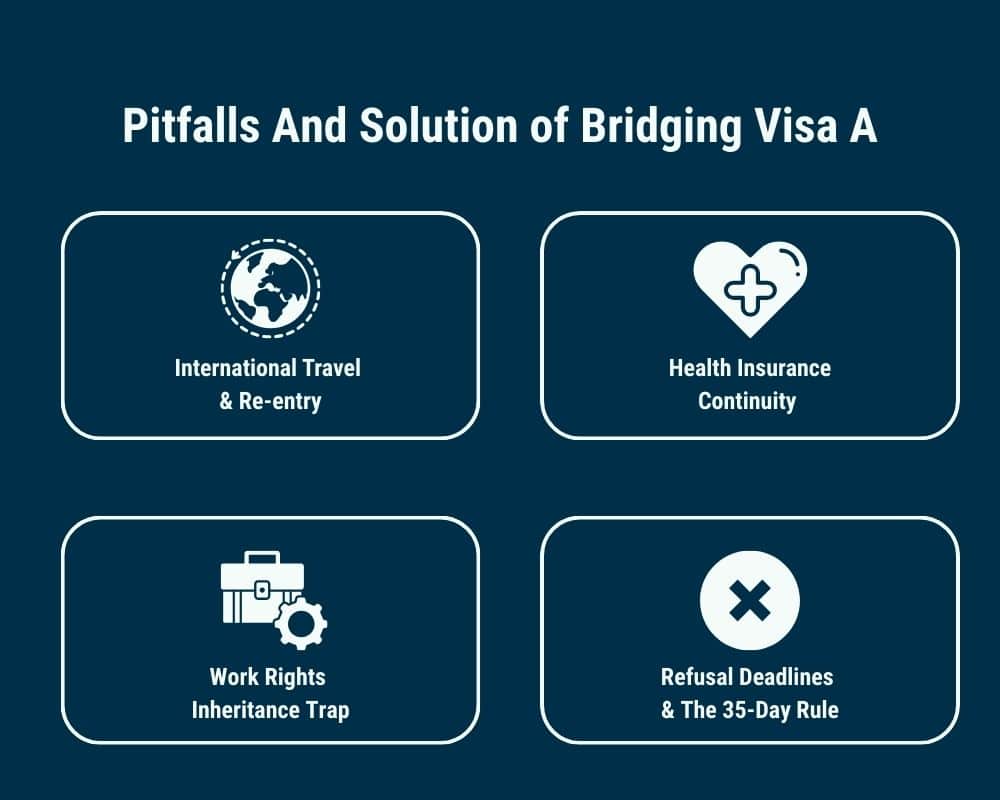 Pitfalls And Solution of Bridging Visa A

International Travel & Re-entry

Health Insurance Continuity

Work Rights Inheritance Trap

Refusal Deadlines & The 35-Day Rule